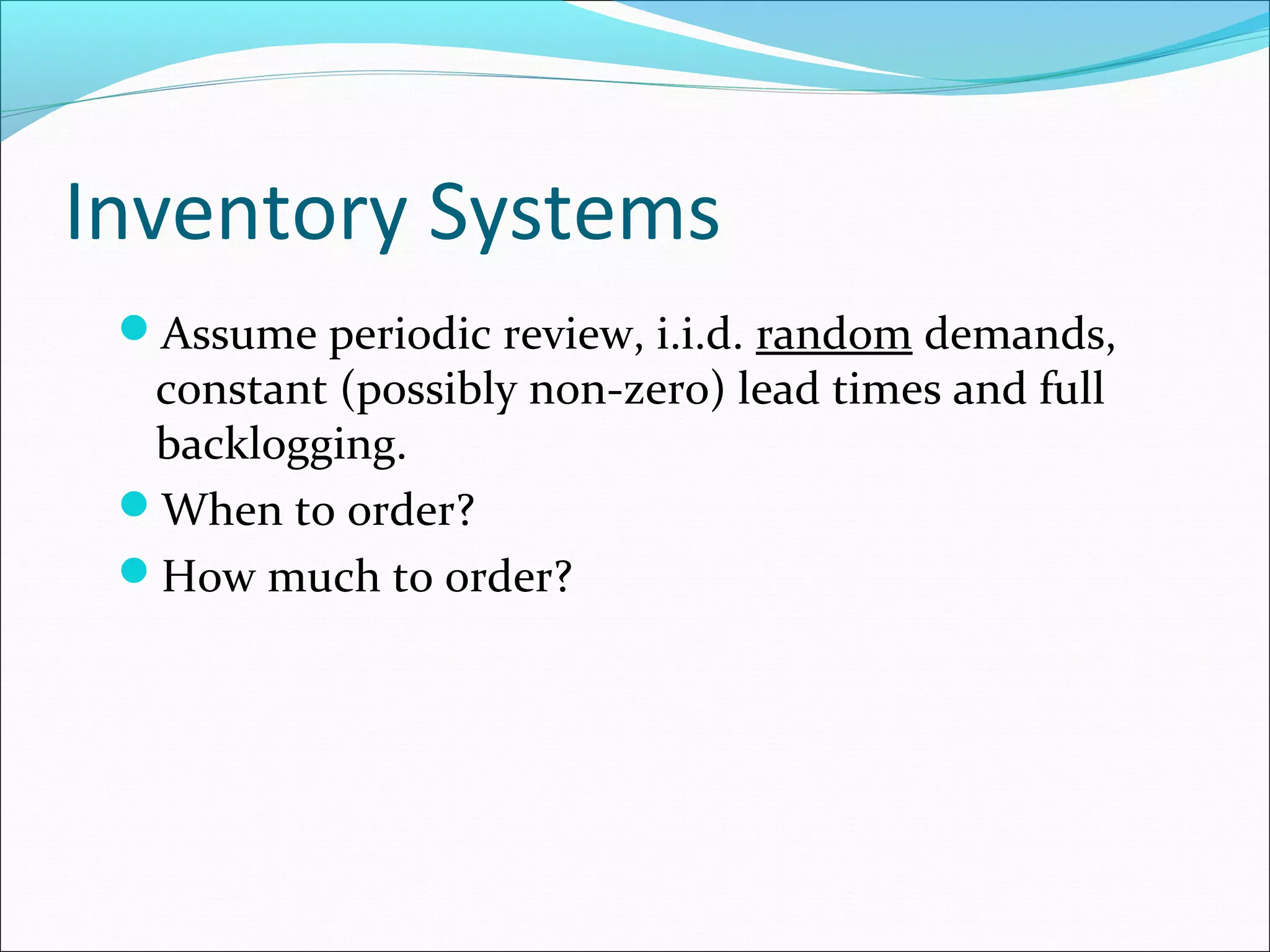 Inventory Systems

- Assume periodic review, i.i.d. random demands, constant (possibly non-zero) lead times and full backlogging.
- When to order?
- How much to order?